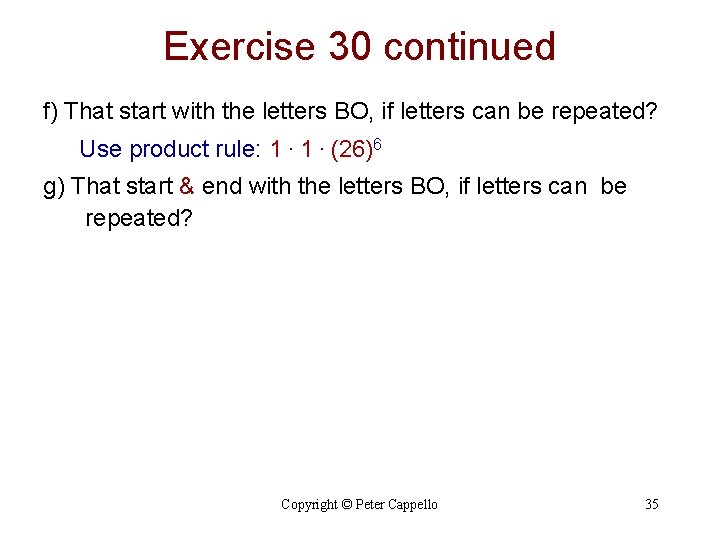 Exercise 30 continued

f) That start with the letters BO, if letters can be repeated?

Use product rule: $1 \cdot 1 \cdot (26)^6$

g) That start & end with the letters BO, if letters can be repeated?

Copyright © Peter Cappello

35